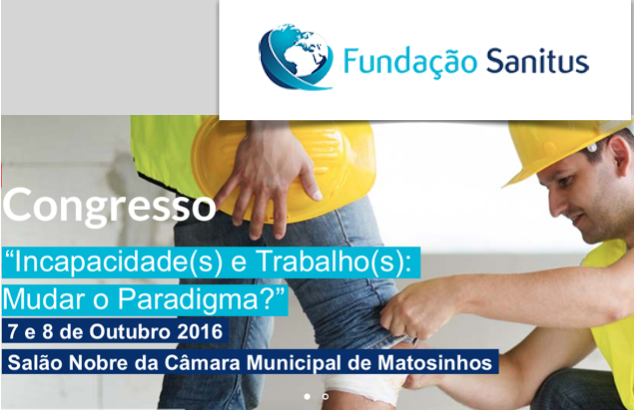 Fundação Sanitus

Congresso

“Incapacidade(s) e Trabalho(s): Mudar o Paradigma?”

7 e 8 de Outubro 2016

Salão Nobre da Câmara Municipal de Matosinhos